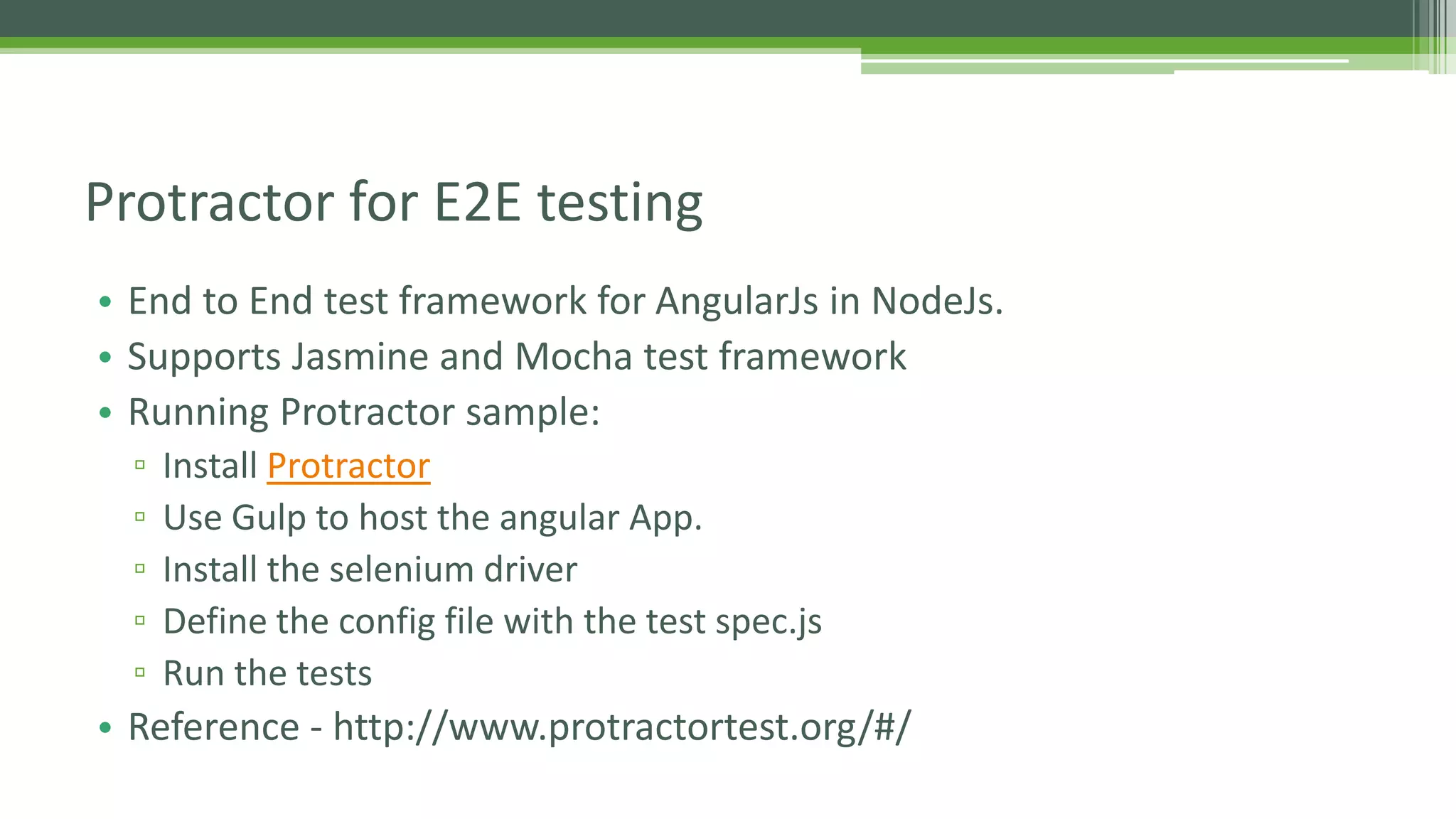 Protractor for E2E testing

• End to End test framework for AngularJs in NodeJs.
• Supports Jasmine and Mocha test framework
• Running Protractor sample:
  ▫ Install Protractor
  ▫ Use Gulp to host the angular App.
  ▫ Install the selenium driver
  ▫ Define the config file with the test spec.js
  ▫ Run the tests
• Reference - http://www.protractortest.org/#/